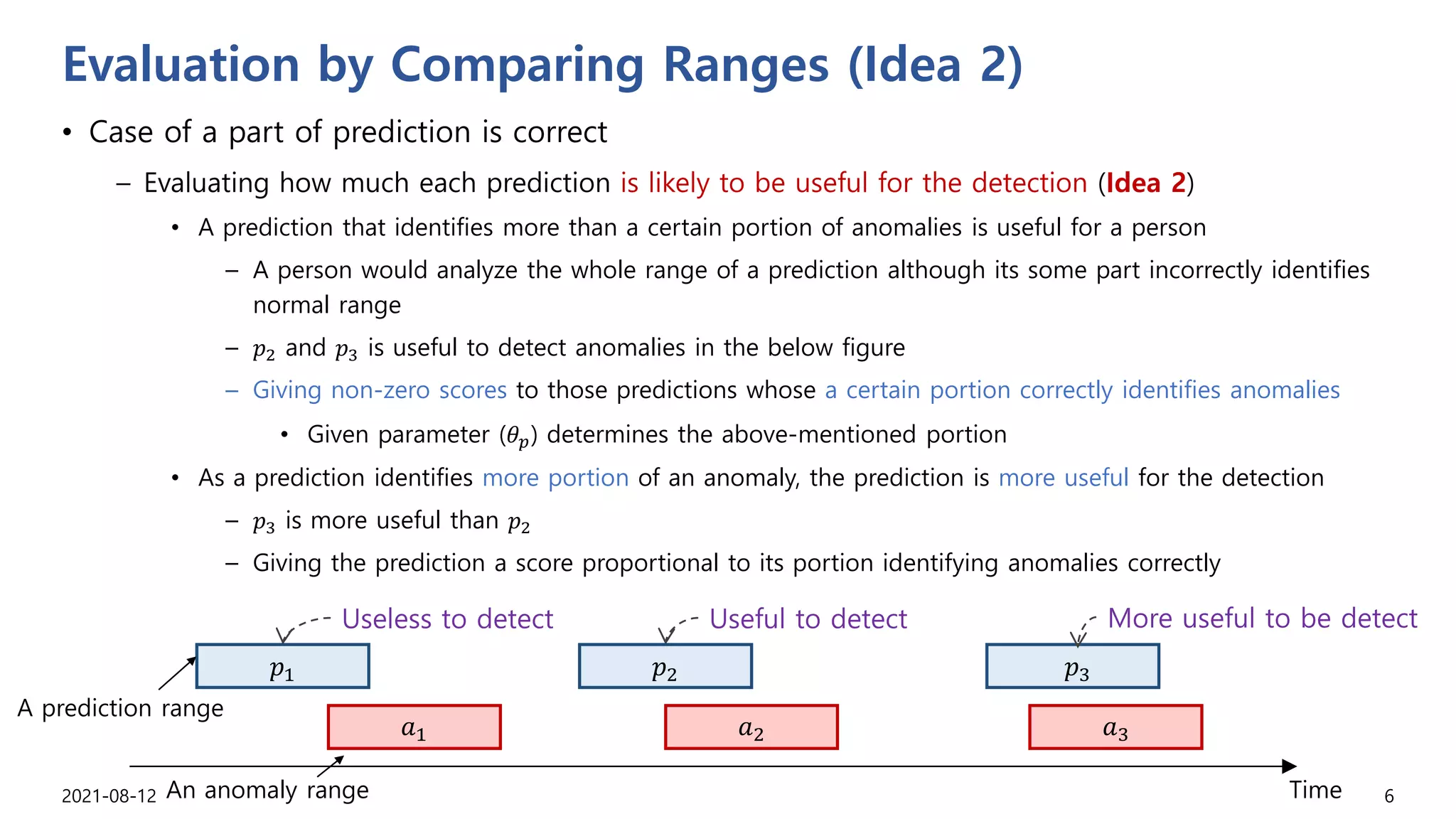 Evaluation by Comparing Ranges (Idea 2)

• Case of a part of prediction is correct

– Evaluating how much each prediction is likely to be useful for the detection (Idea 2)

• A prediction that identifies more than a certain portion of anomalies is useful for a person

– A person would analyze the whole range of a prediction although its some part incorrectly identifies normal range

– $p_2$ and $p_3$ is useful to detect anomalies in the below figure

– Giving non-zero scores to those predictions whose a certain portion correctly identifies anomalies

• Given parameter ($\theta_p$) determines the above-mentioned portion

• As a prediction identifies more portion of an anomaly, the prediction is more useful for the detection

– $p_3$ is more useful than $p_2$

– Giving the prediction a score proportional to its portion identifying anomalies correctly

Useless to detect

Useful to detect

More useful to be detect

$p_1$

$p_2$

$p_3$

A prediction range

$a_1$

$a_2$

$a_3$

2021-08-12 An anomaly range

Time

6